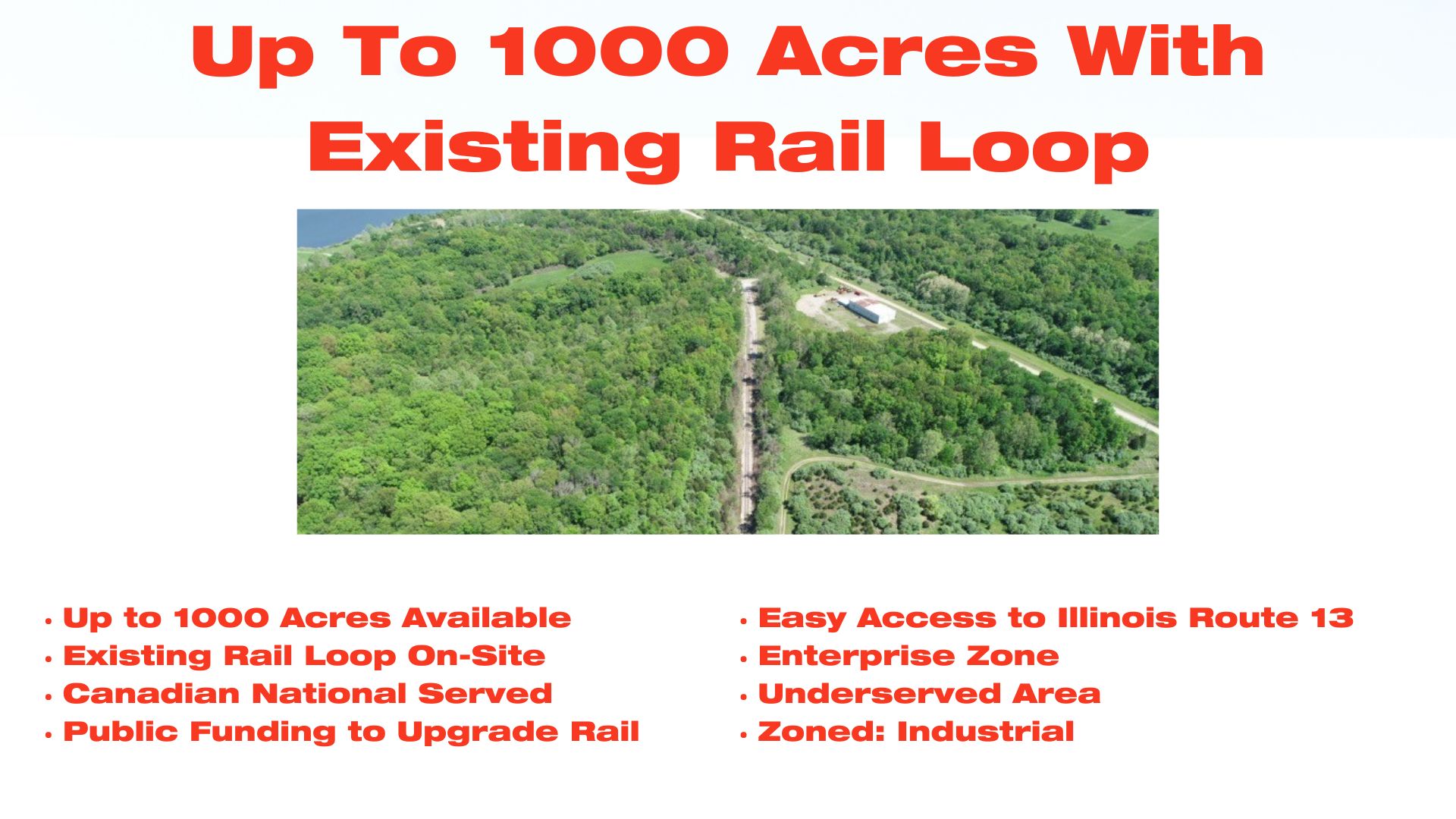 Up To 1000 Acres With Existing Rail Loop

• Up to 1000 Acres Available
• Existing Rail Loop On-Site
• Canadian National Served
• Public Funding to Upgrade Rail

• Easy Access to Illinois Route 13
• Enterprise Zone
• Underserved Area
• Zoned: Industrial